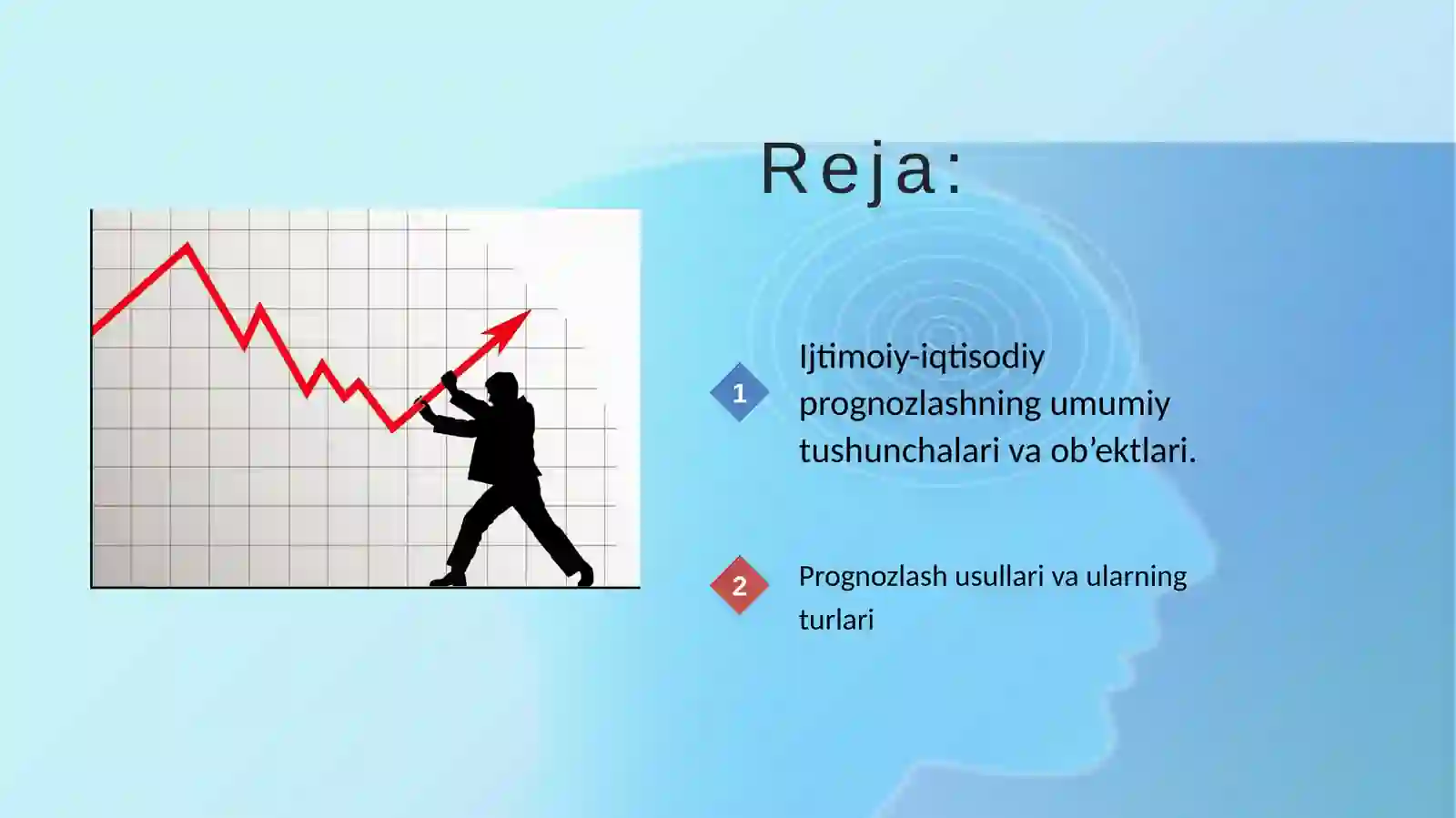 Reja:

1

Ijtimoiy-iqtisodiy prognozlashning umumiy tushunchalari va ob’ektlari.

2

Prognozlash usullari va ularning turlari